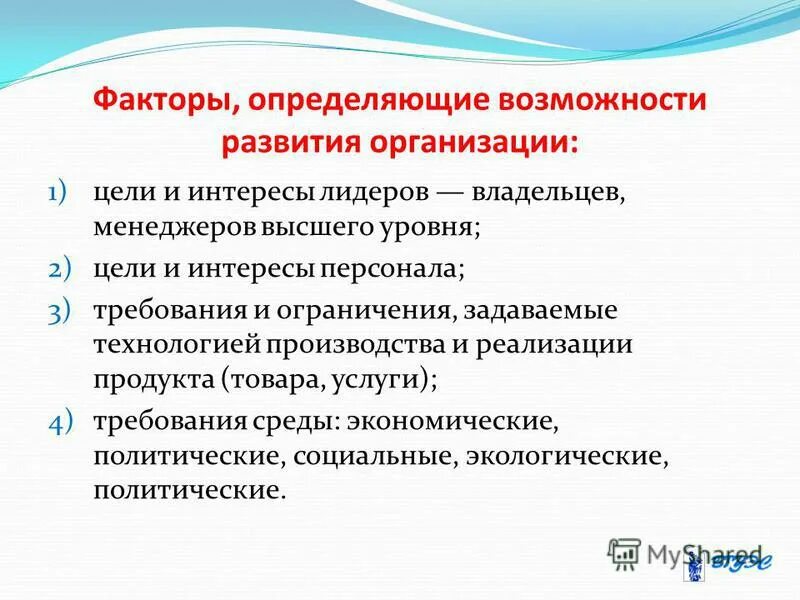 Факторы, определяющие возможности развития организации:

1) цели и интересы лидеров — владельцев, менеджеров высшего уровня;
2) цели и интересы персонала;
3) требования и ограничения, задаваемые технологией производства и реализации продукта (товара, услуги);
4) требования среды: экономические, политические, социальные, экологические, политические.

MyShared

ВГУЭС